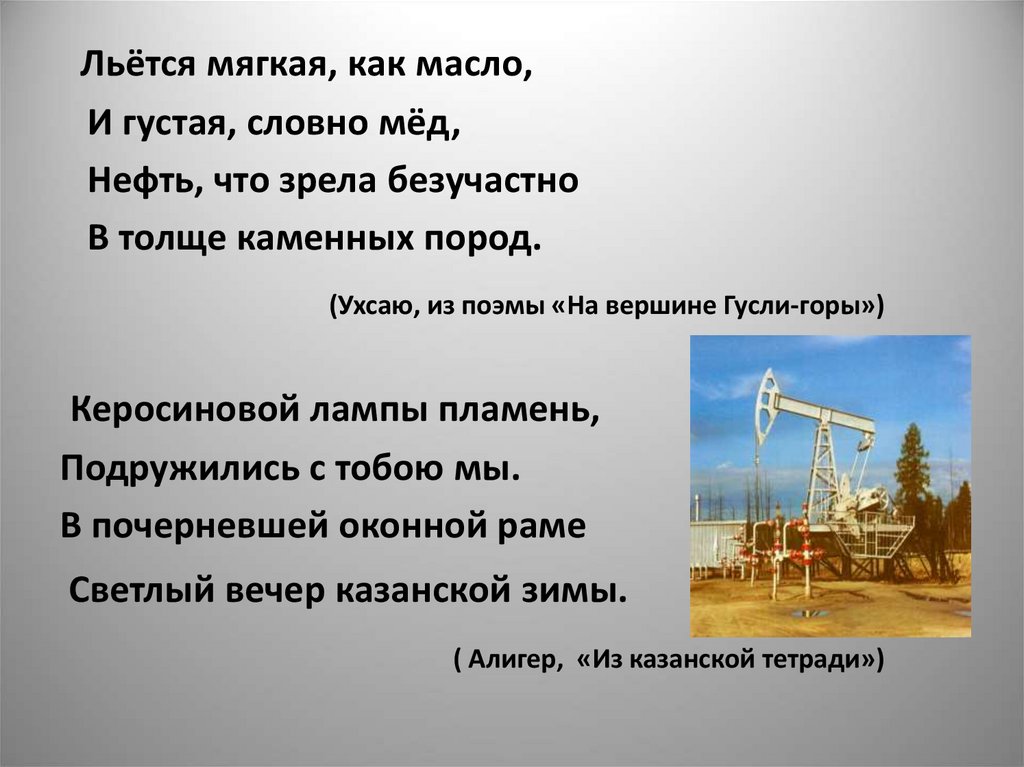 Льётся мягкая, как масло,
И густая, словно мёд,
Нефть, что зрела безучастно
В толще каменных пород.

(Ухсаю, из поэмы «На вершине Гусли-горы»)

Керосиновой лампы пламень,
Подружились с тобою мы.
В почерневшей оконной раме
Светлый вечер казанской зимы.

( Алигер, «Из казанской тетради»)